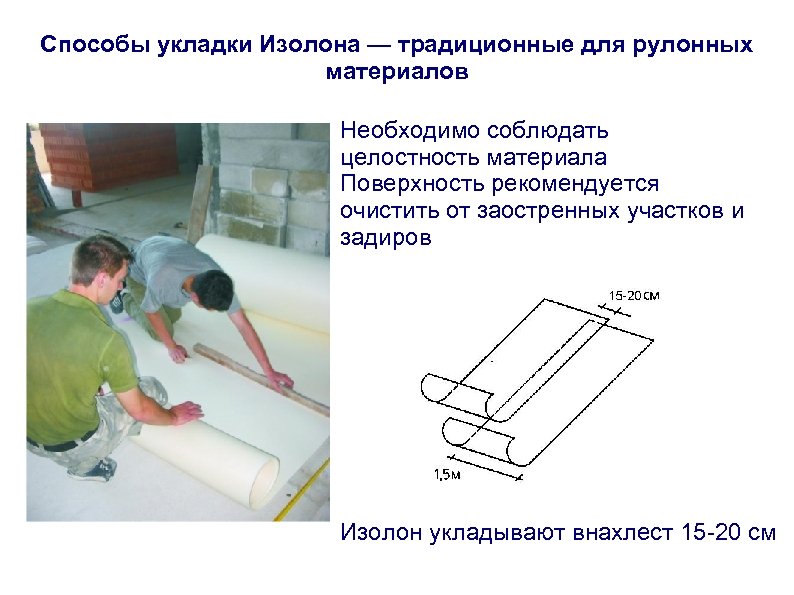 Способы укладки Изолона — традиционные для рулонных материалов

Необходимо соблюдать целостность материала
Поверхность рекомендуется очистить от заостренных участков и задиров

15-20 см

1,5м

Изолон укладывают внахлест 15-20 см